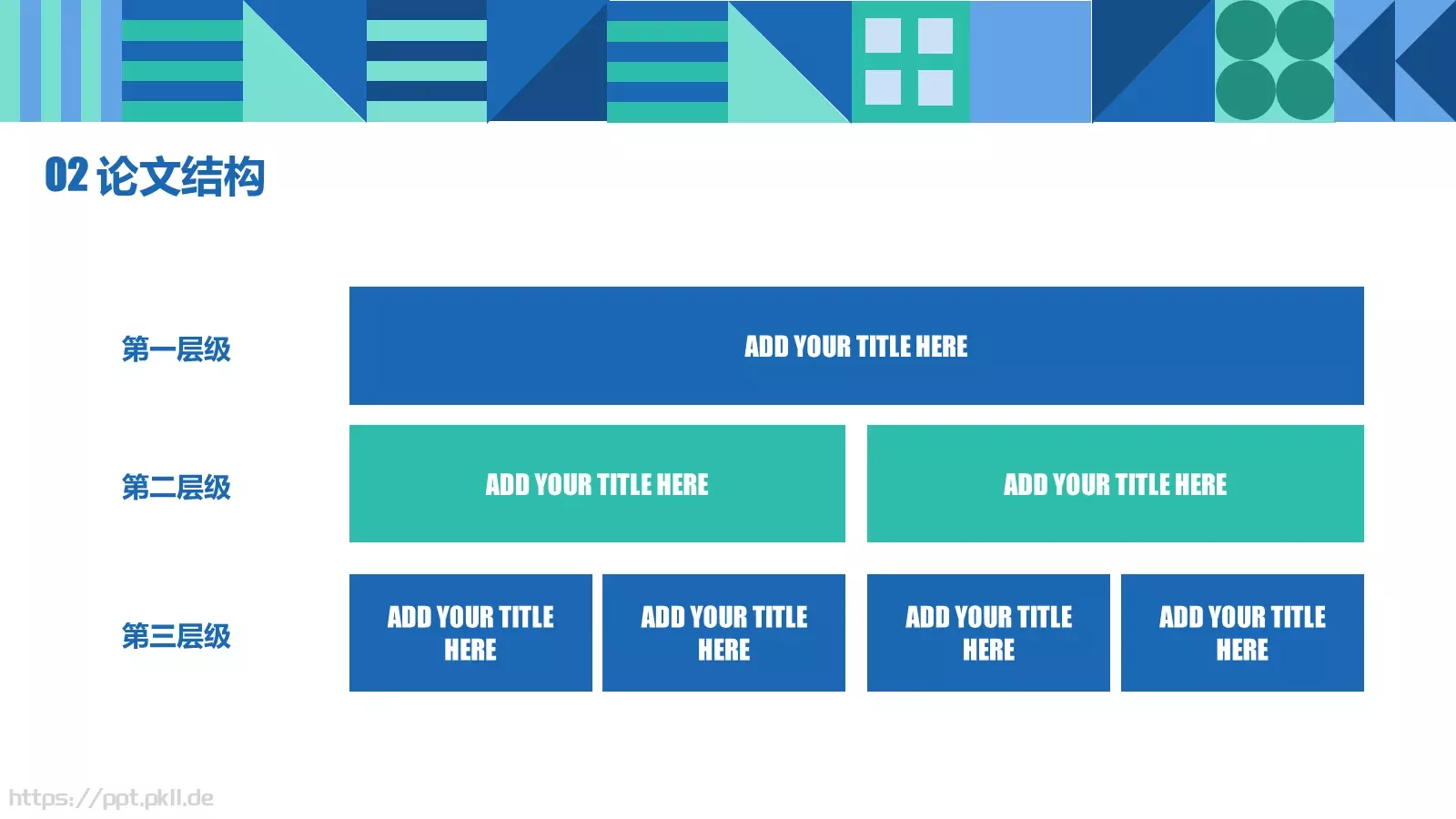 02 论文结构

第一层级

ADD YOUR TITLE HERE

第二层级

ADD YOUR TITLE HERE

ADD YOUR TITLE HERE

第三层级

ADD YOUR TITLE HERE

ADD YOUR TITLE HERE

ADD YOUR TITLE HERE

ADD YOUR TITLE HERE

https://ppt.pkll.de